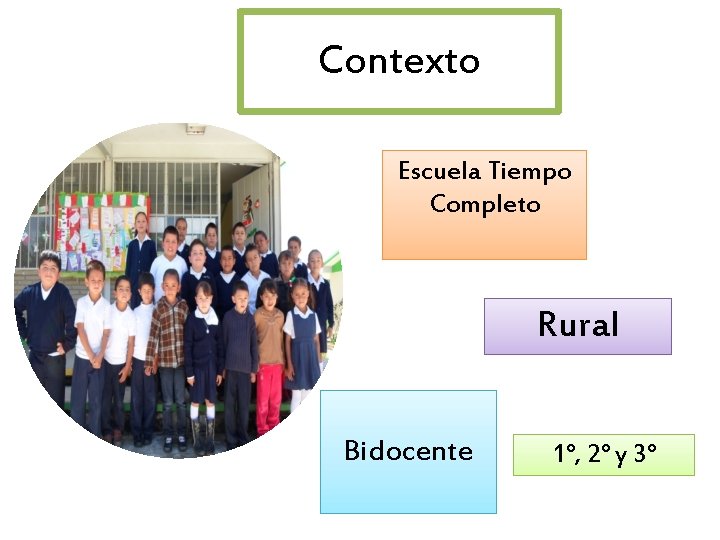 Contexto

Escuela Tiempo Completo

Rural

Bidocente

1°, 2° y 3°